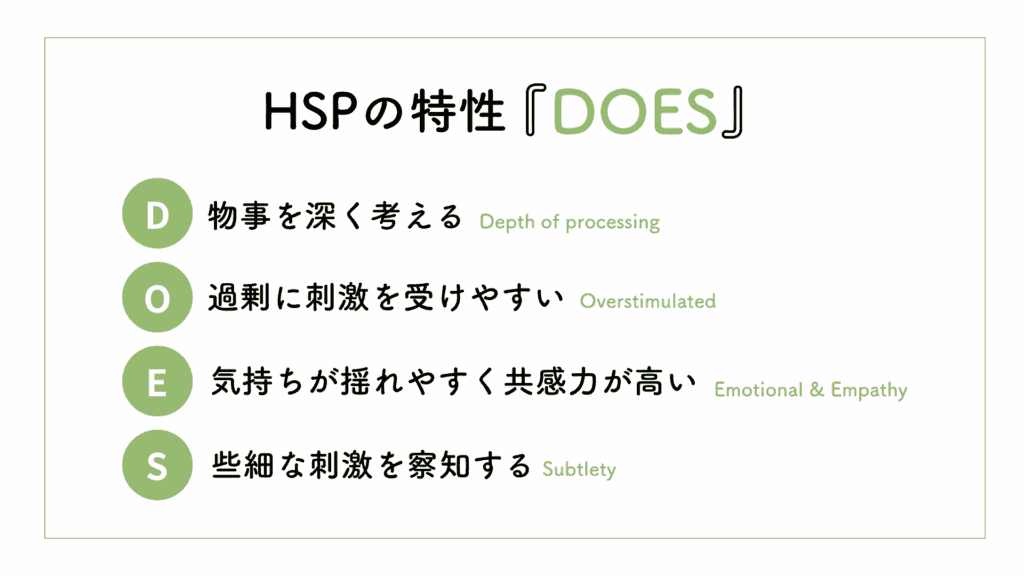 HSPの特性『DOES』

D 物事を深く考える Depth of processing

O 過剰に刺激を受けやすい Overstimulated

E 気持ちが揺れやすく共感力が高い Emotional & Empathy

S 些細な刺激を察知する Subtlety